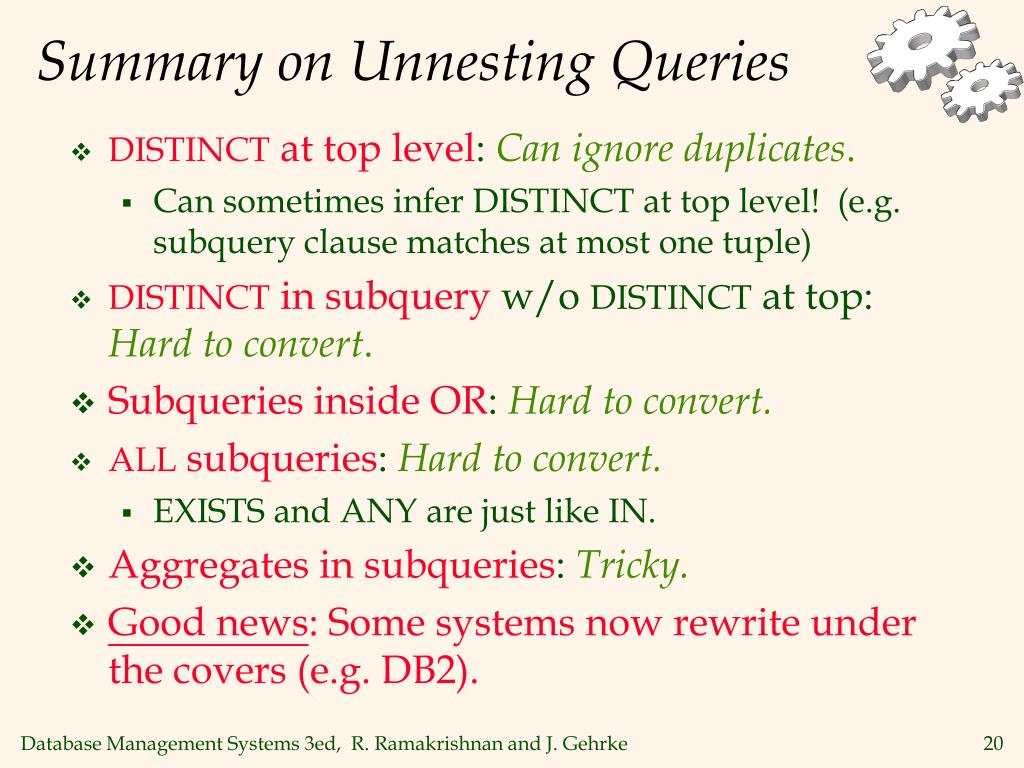 Summary on Unnesting Queries

❖ DISTINCT at top level: Can ignore duplicates.
▪ Can sometimes infer DISTINCT at top level! (e.g. subquery clause matches at most one tuple)

❖ DISTINCT in subquery w/o DISTINCT at top: Hard to convert.

❖ Subqueries inside OR: Hard to convert.

❖ ALL subqueries: Hard to convert.
▪ EXISTS and ANY are just like IN.

❖ Aggregates in subqueries: Tricky.

❖ Good news: Some systems now rewrite under the covers (e.g. DB2).

Database Management Systems 3ed, R. Ramakrishnan and J. Gehrke 20